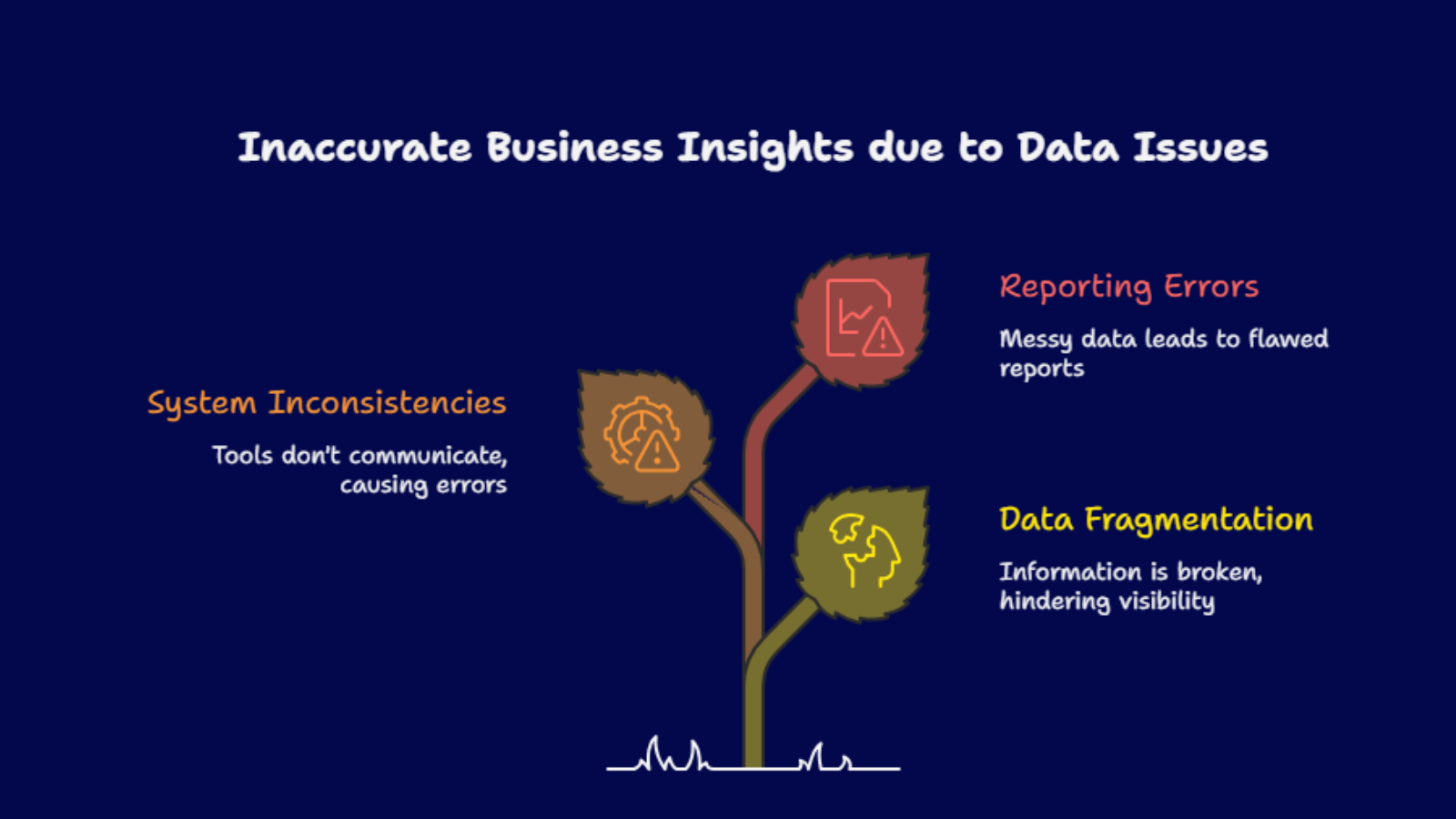 Inaccurate Business Insights due to Data Issues

Reporting Errors

Messy data leads to flawed reports

System Inconsistencies

Tools don't communicate, causing errors

Data Fragmentation

Information is broken, hindering visibility